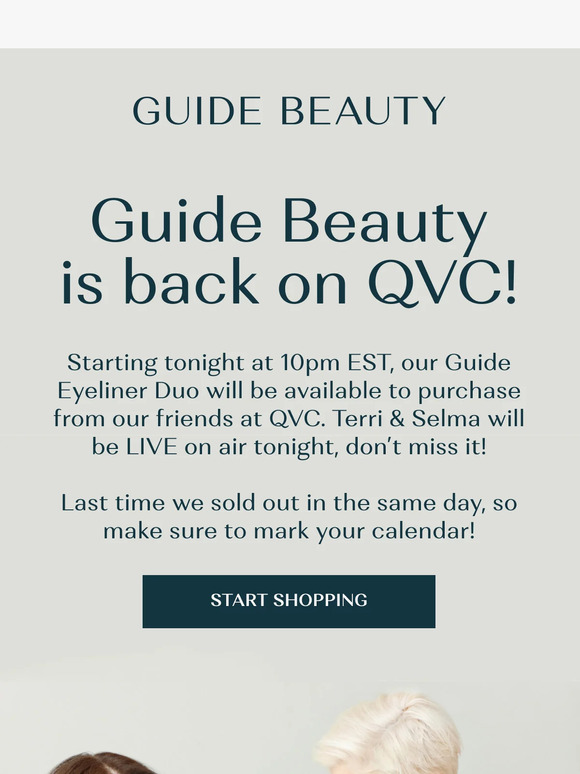 GUIDE BEAUTY

Guide Beauty is back on QVC!

Starting tonight at 10pm EST, our Guide Eyeliner Duo will be available to purchase from our friends at QVC. Terri & Selma will be LIVE on air tonight, don't miss it!

Last time we sold out in the same day, so make sure to mark your calendar!

START SHOPPING